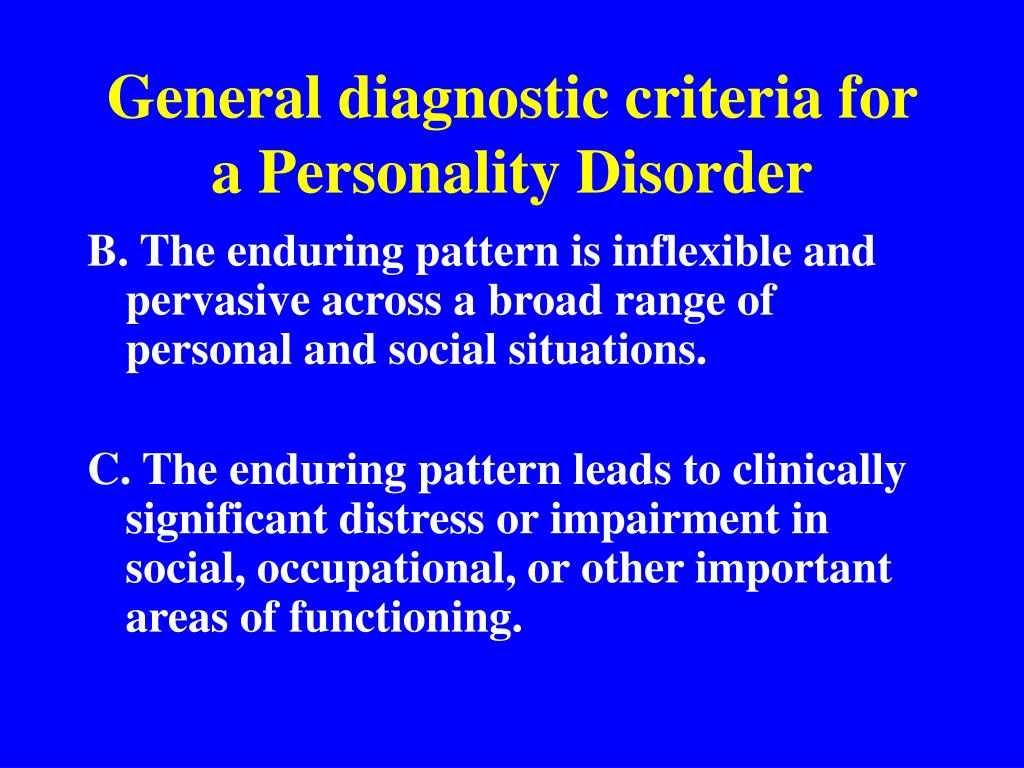 General diagnostic criteria for a Personality Disorder

B. The enduring pattern is inflexible and pervasive across a broad range of personal and social situations.

C. The enduring pattern leads to clinically significant distress or impairment in social, occupational, or other important areas of functioning.